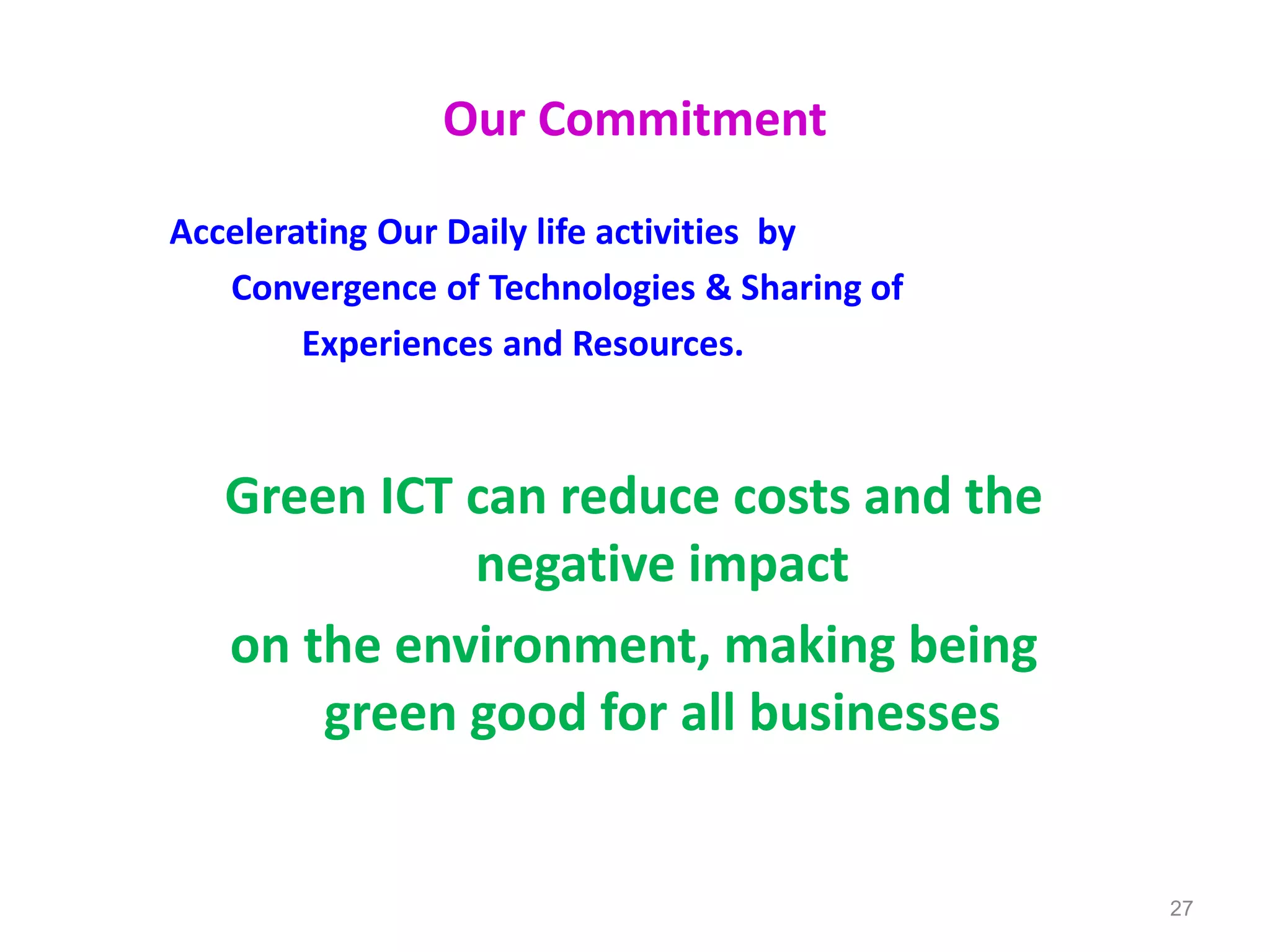 Our Commitment

Accelerating Our Daily life activities by Convergence of Technologies & Sharing of Experiences and Resources.

Green ICT can reduce costs and the negative impact

on the environment, making being green good for all businesses

27